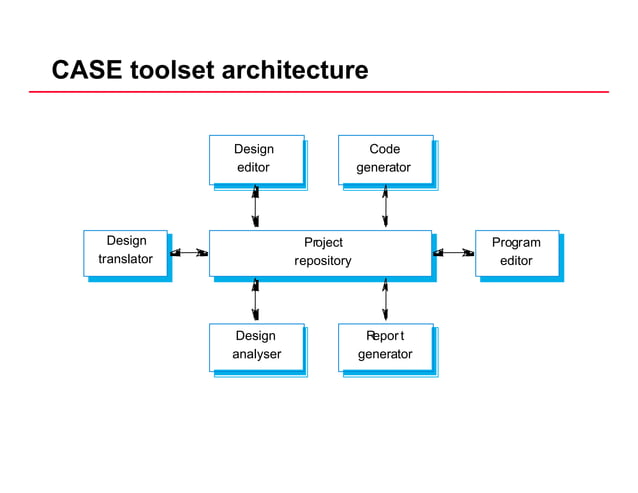 CASE toolset architecture

Design editor

Code generator

Design translator

Project repository

Program editor

Design analyser

Report generator